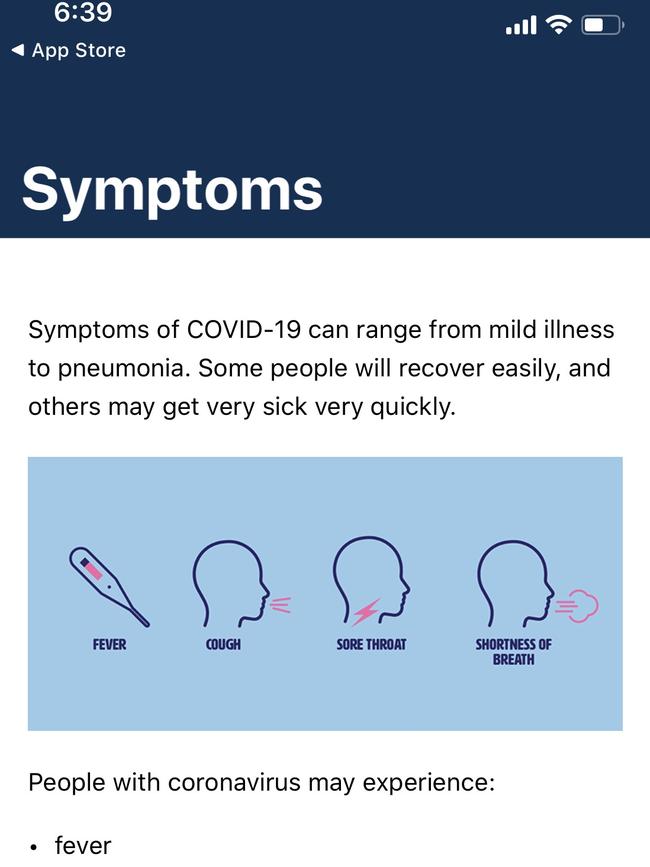 6:39
◀ App Store

Symptoms

Symptoms of COVID-19 can range from mild illness to pneumonia. Some people will recover easily, and others may get very sick very quickly.

FEVER
COUGH
SORE THROAT
SHORTNESS OF BREATH

People with coronavirus may experience:

• fever